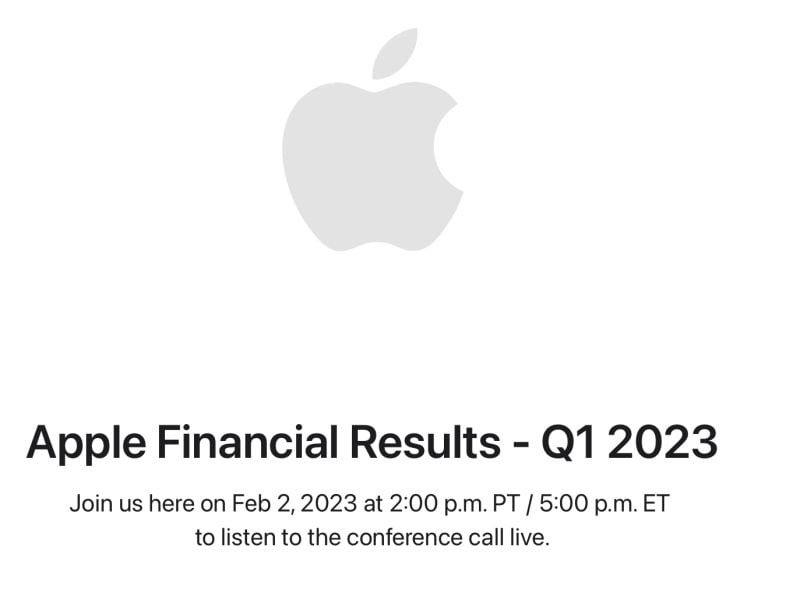 Apple Financial Results - Q1 2023

Join us here on Feb 2, 2023 at 2:00 p.m. PT / 5:00 p.m. ET to listen to the conference call live.